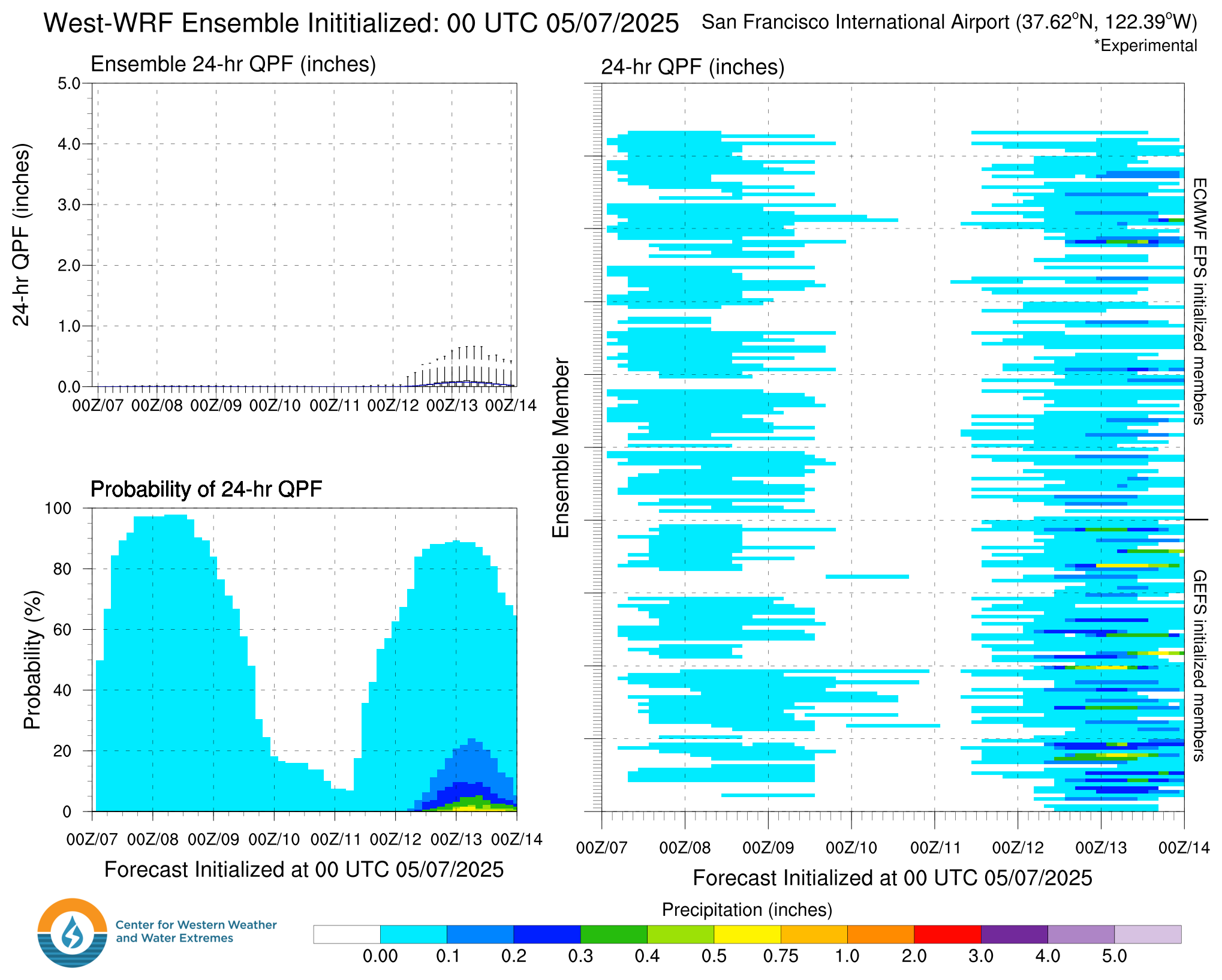 West-WRF Ensemble Inititialized: 00 UTC 05/07/2025

San Francisco International Airport (37.62°N, 122.39°W)

*Experimental

Ensemble 24-hr QPF (inches)

24-hr QPF (inches)

5.0
4.0
3.0
2.0
1.0
0.0

00Z/07 00Z/08 00Z/09 00Z/10 00Z/11 00Z/12 00Z/13 00Z/14

Probability of 24-hr QPF

Probability (%)

100
80
60
40
20
0

00Z/07 00Z/08 00Z/09 00Z/10 00Z/11 00Z/12 00Z/13 00Z/14

Forecast Initialized at 00 UTC 05/07/2025

24-hr QPF (inches)

Ensemble Member

ECMWF EPS initialized members

GEFS initialized members

00Z/07 00Z/08 00Z/09 00Z/10 00Z/11 00Z/12 00Z/13 00Z/14

Forecast Initialized at 00 UTC 05/07/2025

Center for Western Weather and Water Extremes

Precipitation (inches)

0.00 0.1 0.2 0.3 0.4 0.5 0.75 1.0 2.0 3.0 4.0 5.0